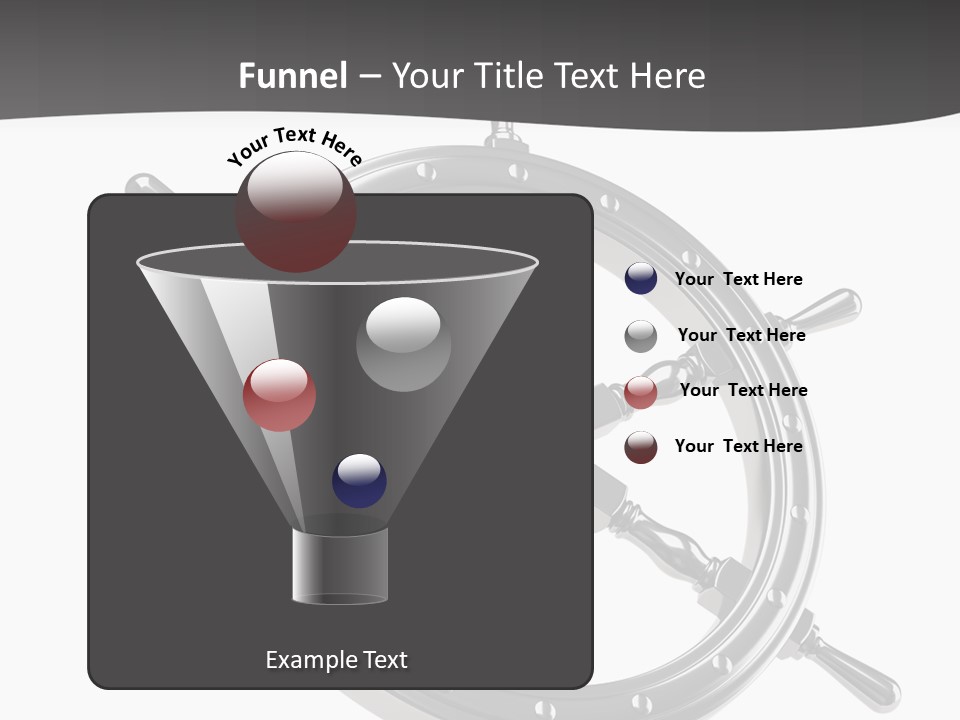 Funnel – Your Title Text Here

Your Text Here

Your Text Here

Your Text Here

Your Text Here

Your Text Here

Example Text